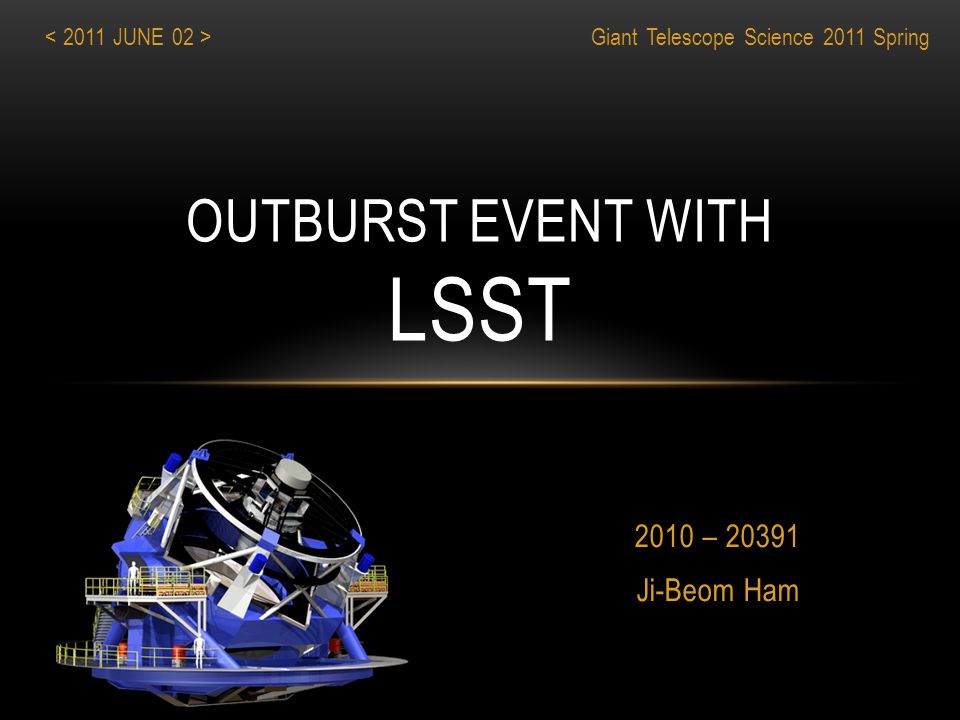 < 2011 JUNE 02 >

Giant Telescope Science 2011 Spring

OUTBURST EVENT WITH
LSST

2010 – 20391
Ji-Beom Ham